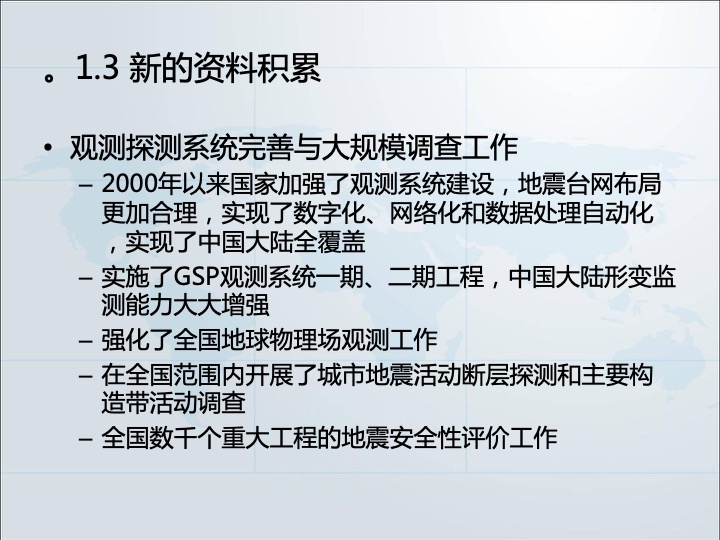 。1.3 新的资料积累

• 观测探测系统完善与大规模调查工作
– 2000年以来国家加强了观测系统建设，地震台网布局更加合理，实现了数字化、网络化和数据处理自动化，实现了中国大陆全覆盖
– 实施了GSP观测系统一期、二期工程，中国大陆形变监测能力大大增强
– 强化了全国地球物理场观测工作
– 在全国范围内开展了城市地震活动断层探测和主要构造带活动调查
– 全国数千个重大工程的地震安全性评价工作